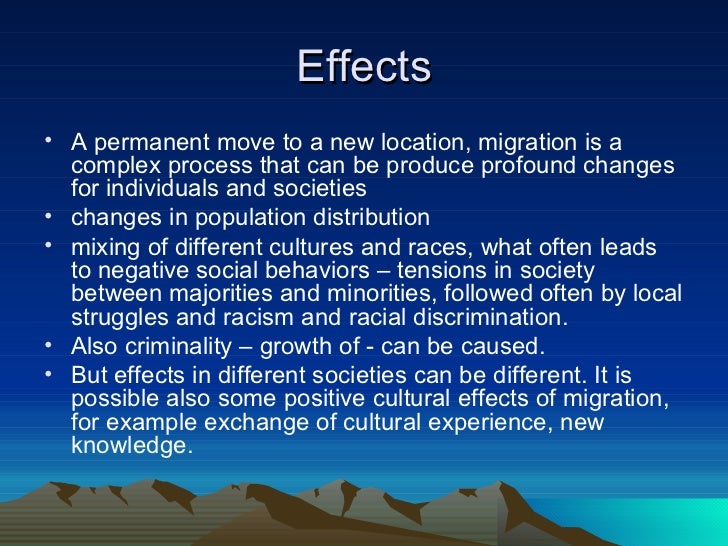 Effects

• A permanent move to a new location, migration is a complex process that can be produce profound changes for individuals and societies
• changes in population distribution
• mixing of different cultures and races, what often leads to negative social behaviors – tensions in society between majorities and minorities, followed often by local struggles and racism and racial discrimination.
• Also criminality – growth of - can be caused.
• But effects in different societies can be different. It is possible also some positive cultural effects of migration, for example exchange of cultural experience, new knowledge.